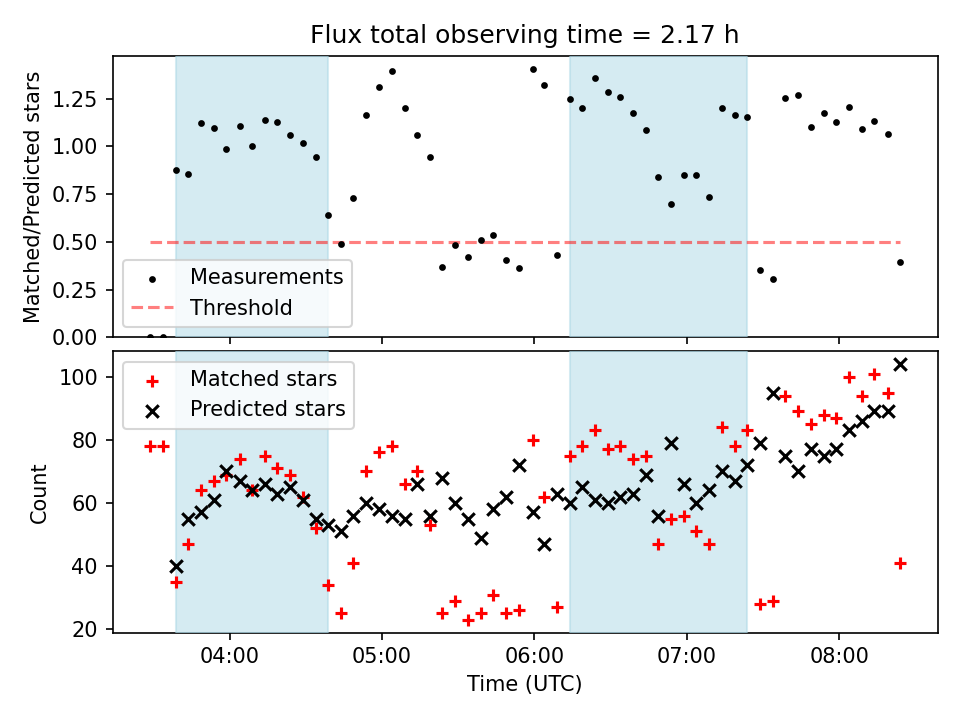 Flux total observing time = 2.17 h

Matched/Predicted stars

1.25
1.00
0.75
0.50
0.25
0.00

Measurements
Threshold

Count

100
80
60
40
20

Matched stars
Predicted stars

04:00
05:00
06:00
07:00
08:00

Time (UTC)